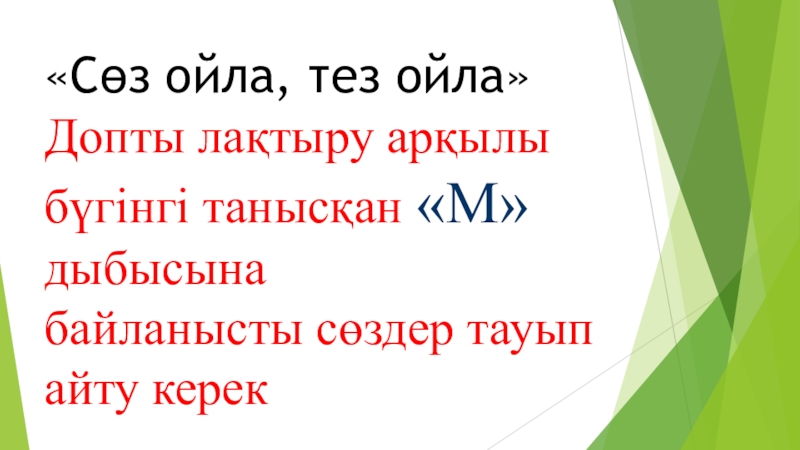 «Сөз ойла, тез ойла»
Допты лақтыру арқылы бүгінгі танысқан «М» дыбысына байланысты сөздер тауып айту керек